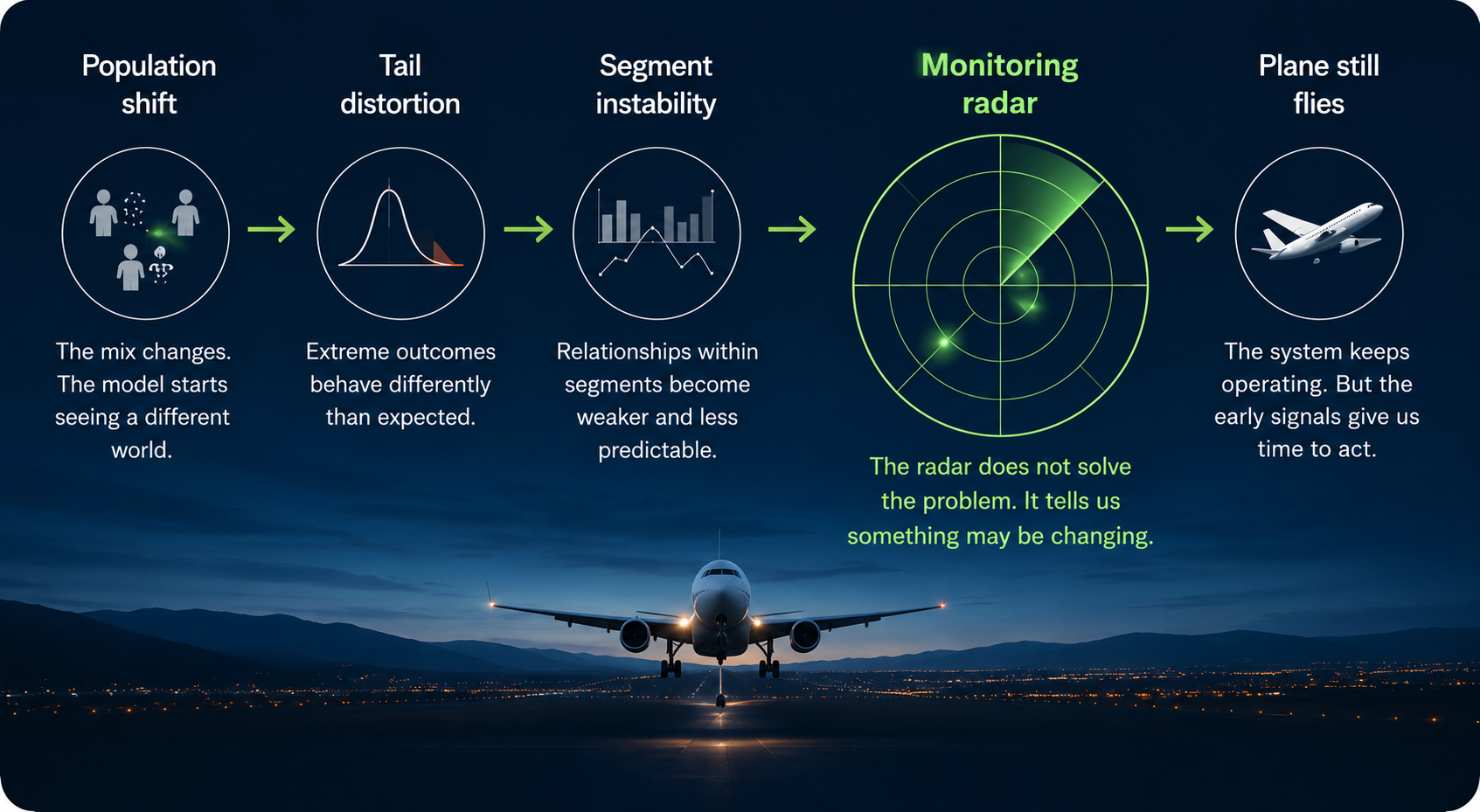 Population shift

The mix changes. The model starts seeing a different world.

Tail distortion

Extreme outcomes behave differently than expected.

Segment instability

Relationships within segments become weaker and less predictable.

Monitoring radar

The radar does not solve the problem. It tells us something may be changing.

Plane still flies

The system keeps operating. But the early signals give us time to act.